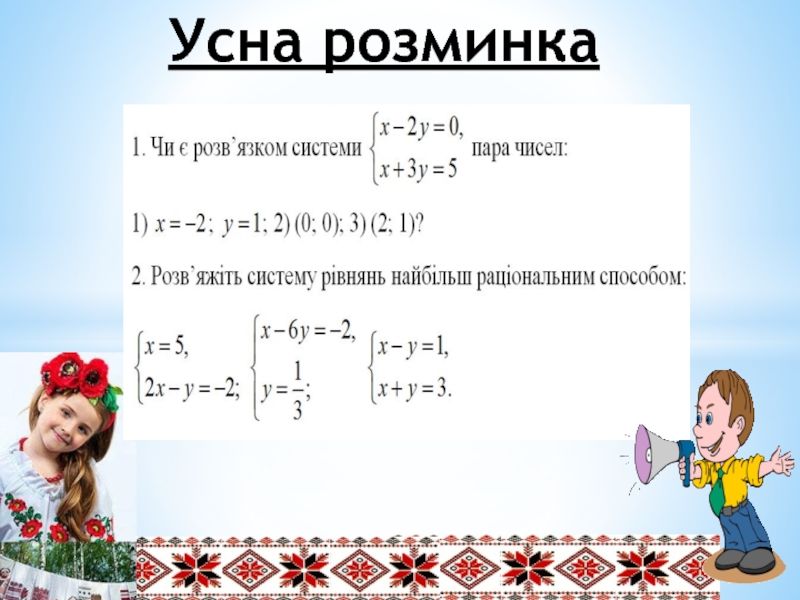 Усна розминка

1. Чи є розв'язком системи $\begin{cases} x-2y=0, \\ x+3y=5 \end{cases}$ пара чисел:

1) $x=-2$; $y=1$; 2) (0; 0); 3) (2; 1)?

2. Розв'яжіть систему рівнянь найбільш раціональним способом:

$\begin{cases} x=5, \\ 2x-y=-2; \end{cases}$ $\begin{cases} x-6y=-2, \\ y=\frac{1}{3}; \end{cases}$ $\begin{cases} x-y=1, \\ x+y=3. \end{cases}$